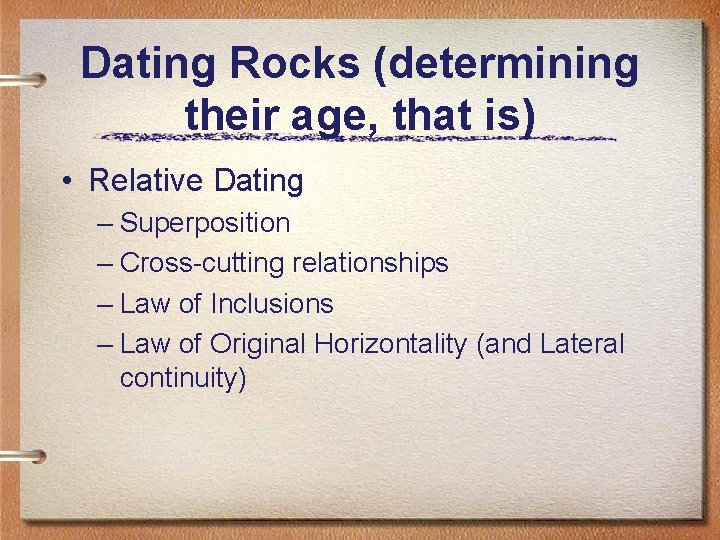 Dating Rocks (determining their age, that is)

• Relative Dating
– Superposition
– Cross-cutting relationships
– Law of Inclusions
– Law of Original Horizontality (and Lateral continuity)